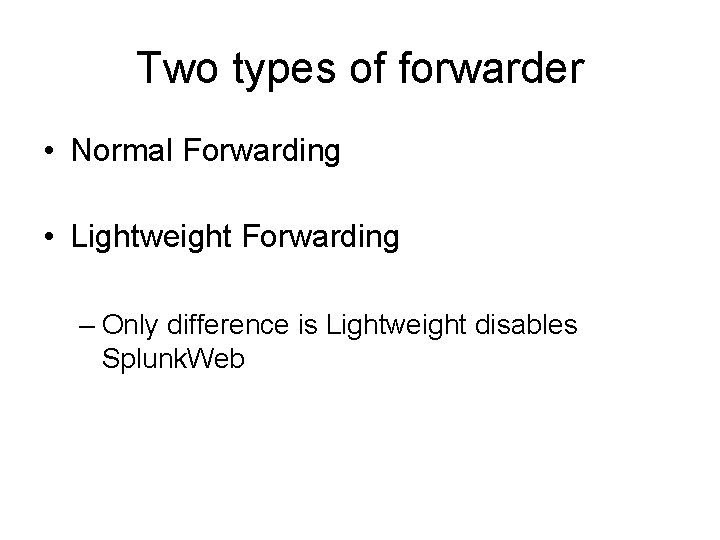 Two types of forwarder

• Normal Forwarding

• Lightweight Forwarding

– Only difference is Lightweight disables SplunkWeb